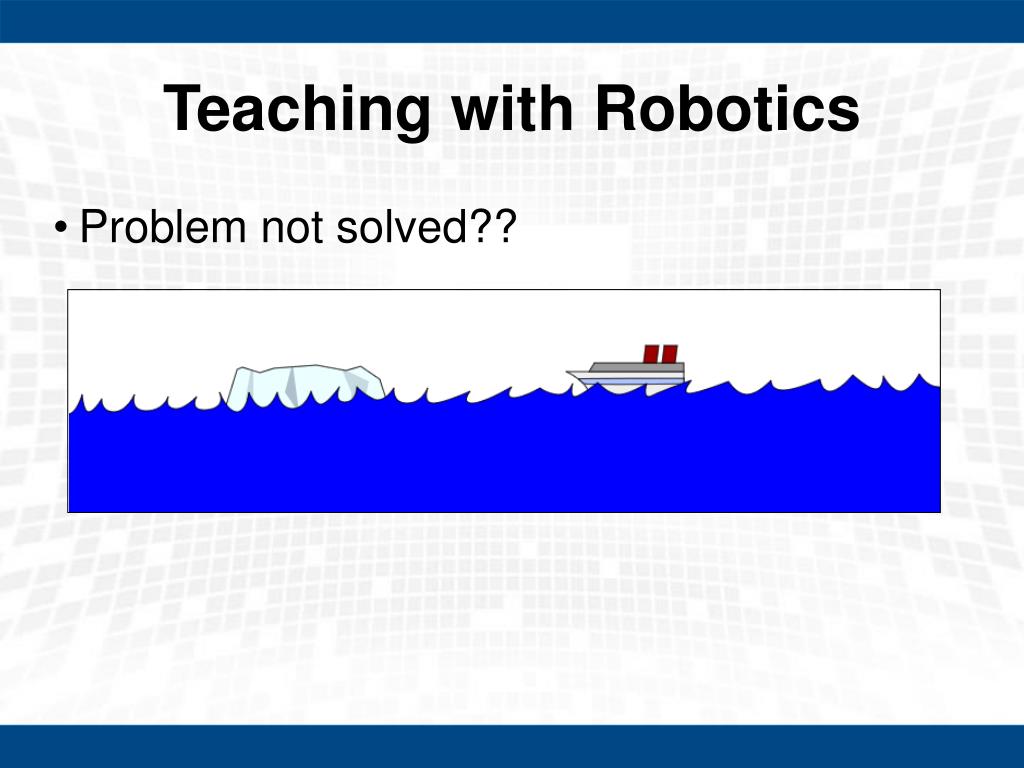 Teaching with Robotics

• Problem not solved??